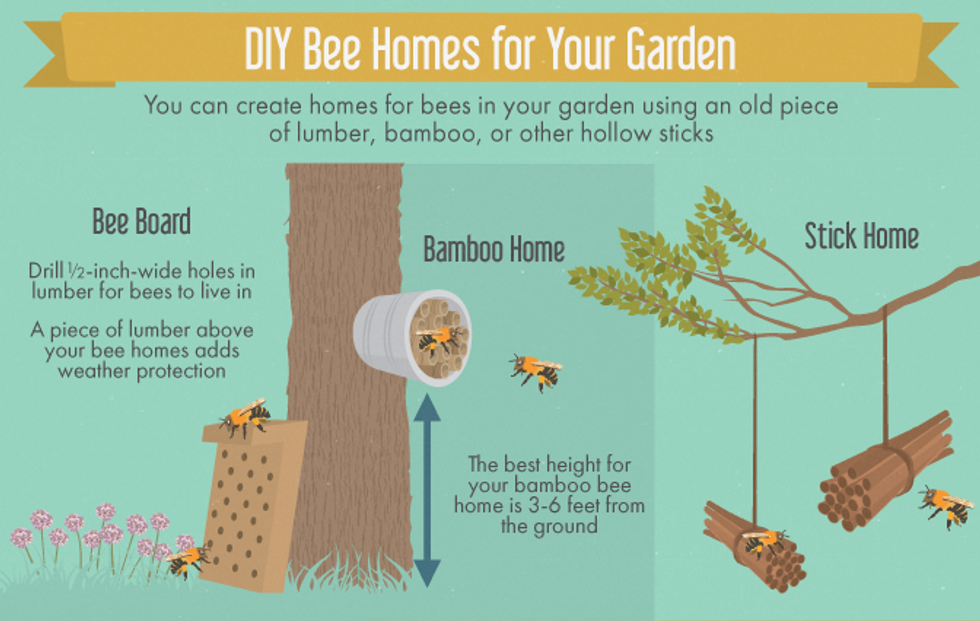 DIY Bee Homes for Your Garden

You can create homes for bees in your garden using an old piece of lumber, bamboo, or other hollow sticks

Bee Board

Drill ½-inch-wide holes in lumber for bees to live in

A piece of lumber above your bee homes adds weather protection

Bamboo Home

The best height for your bamboo bee home is 3-6 feet from the ground

Stick Home